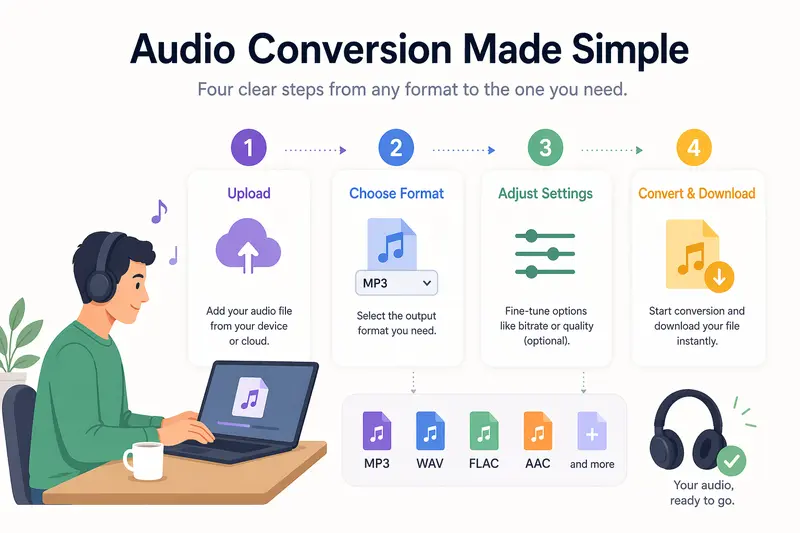 Audio Conversion Made Simple

Four clear steps from any format to the one you need.

1
Upload
Add your audio file from your device or cloud.

2
Choose Format
MP3
Select the output format you need.

3
Adjust Settings
Fine-tune options like bitrate or quality (optional).

4
Convert & Download
Start conversion and download your file instantly.

MP3 WAV FLAC AAC and more

Your audio, ready to go.